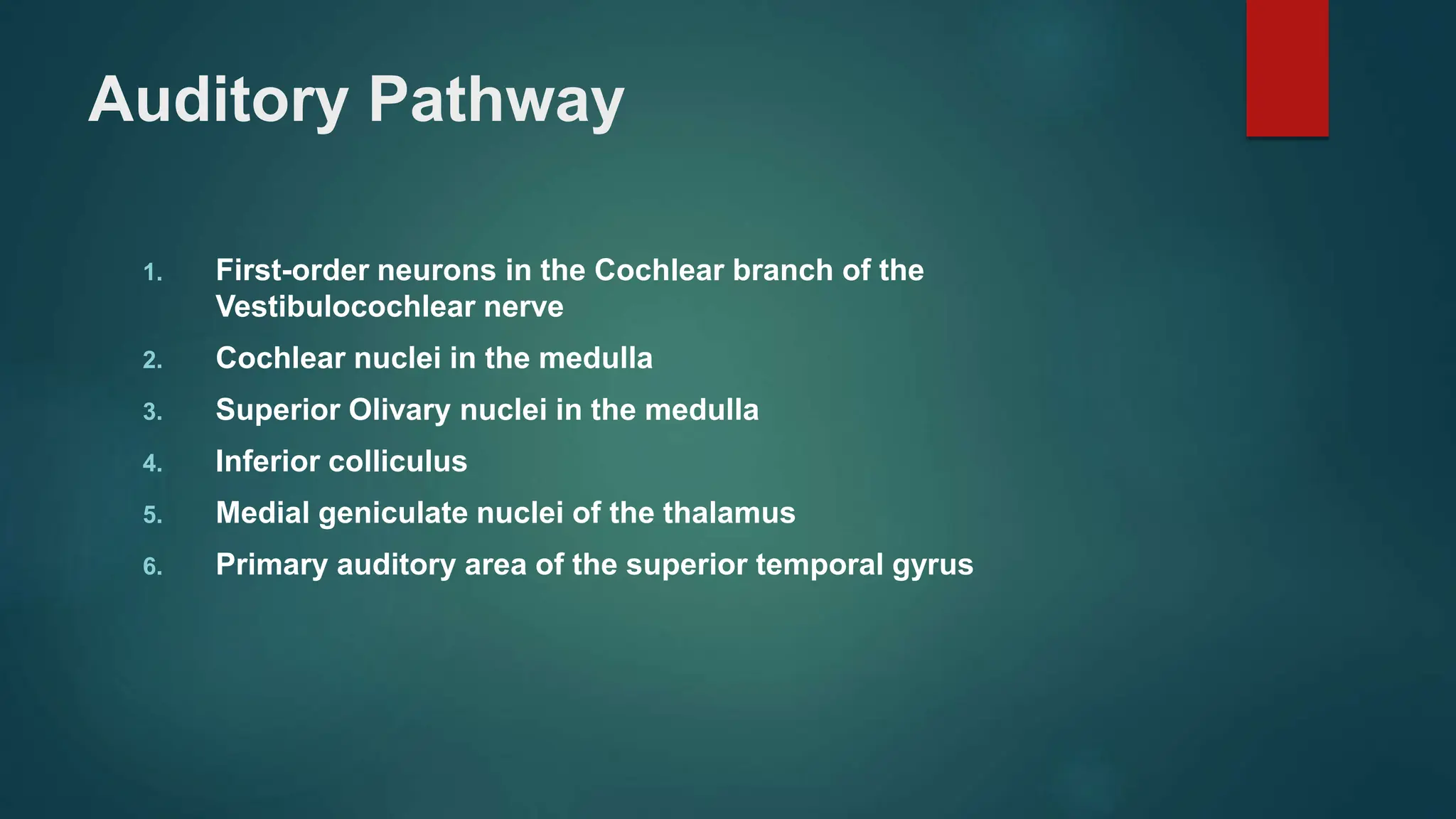 Auditory Pathway

1. First-order neurons in the Cochlear branch of the Vestibulocochlear nerve
2. Cochlear nuclei in the medulla
3. Superior Olivary nuclei in the medulla
4. Inferior colliculus
5. Medial geniculate nuclei of the thalamus
6. Primary auditory area of the superior temporal gyrus